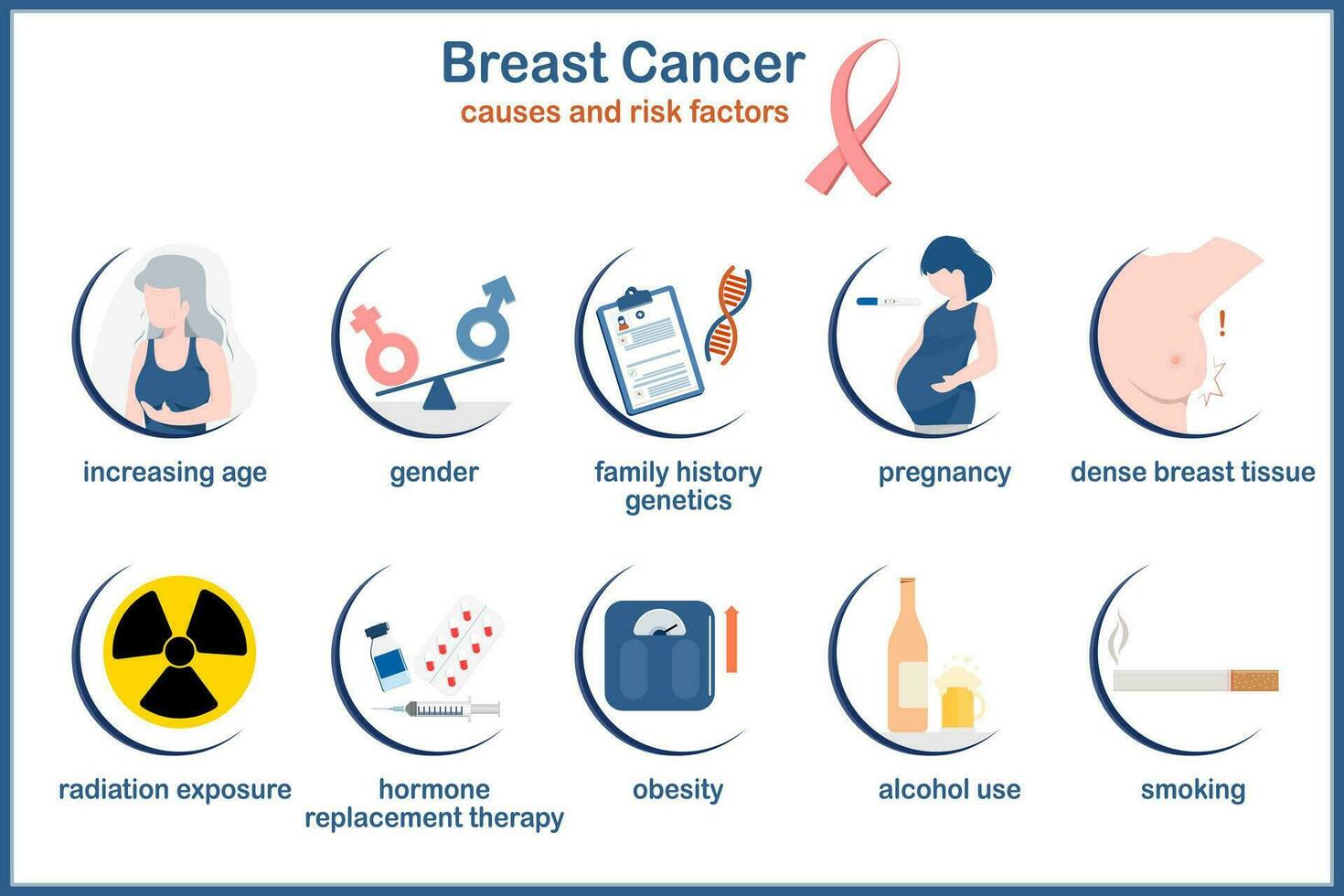 Breast Cancer
causes and risk factors

increasing age

gender

family history genetics

pregnancy

dense breast tissue

radiation exposure

hormone replacement therapy

obesity

alcohol use

smoking